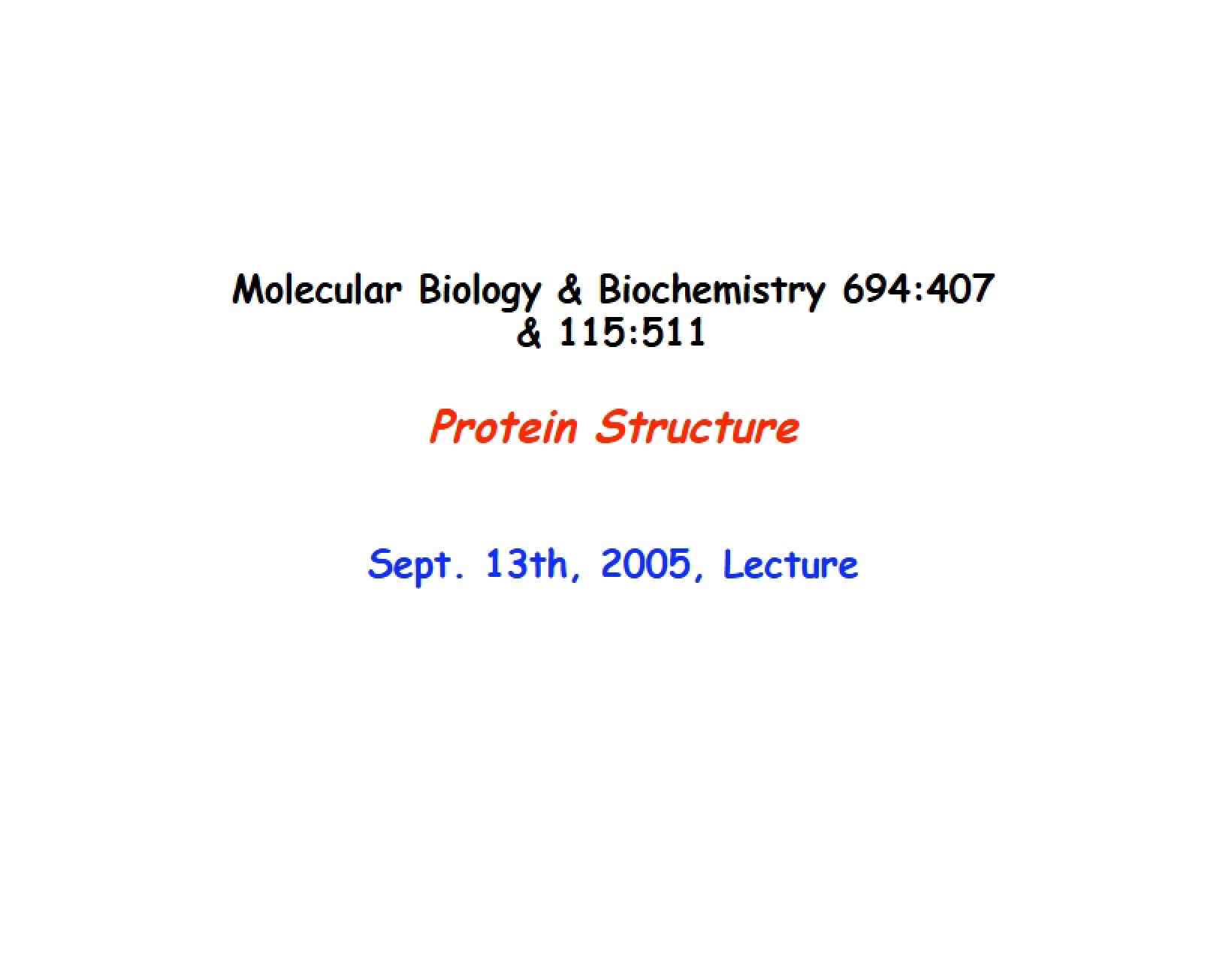 Molecular Biology & Biochemistry 694:407
& 115:511

Protein Structure

Sept. 13th, 2005, Lecture